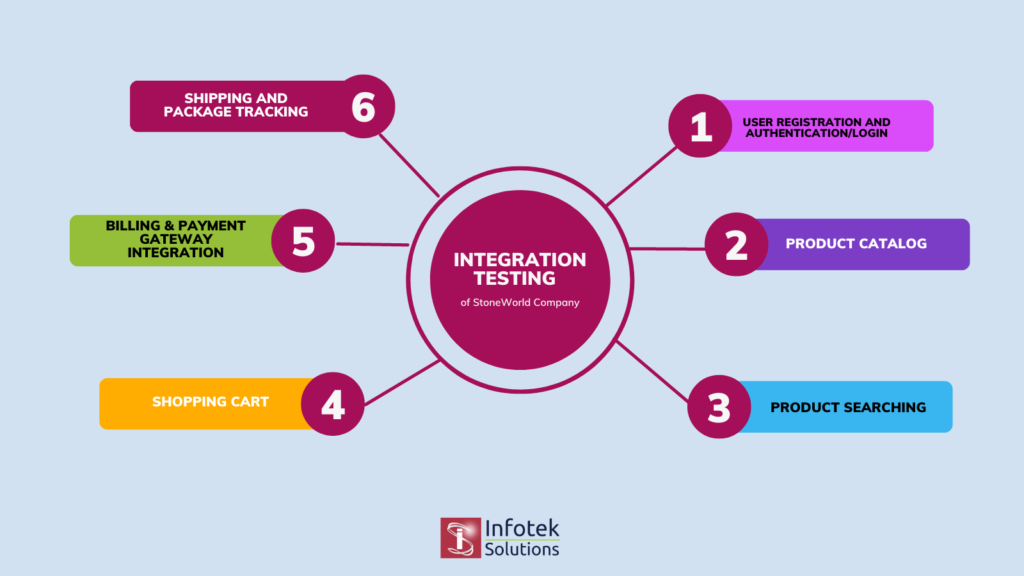 INTEGRATION TESTING
of StoneWorld Company

1
USER REGISTRATION AND AUTHENTICATION/LOGIN

2
PRODUCT CATALOG

3
PRODUCT SEARCHING

4
SHOPPING CART

5
BILLING & PAYMENT GATEWAY INTEGRATION

6
SHIPPING AND PACKAGE TRACKING

Infotek Solutions